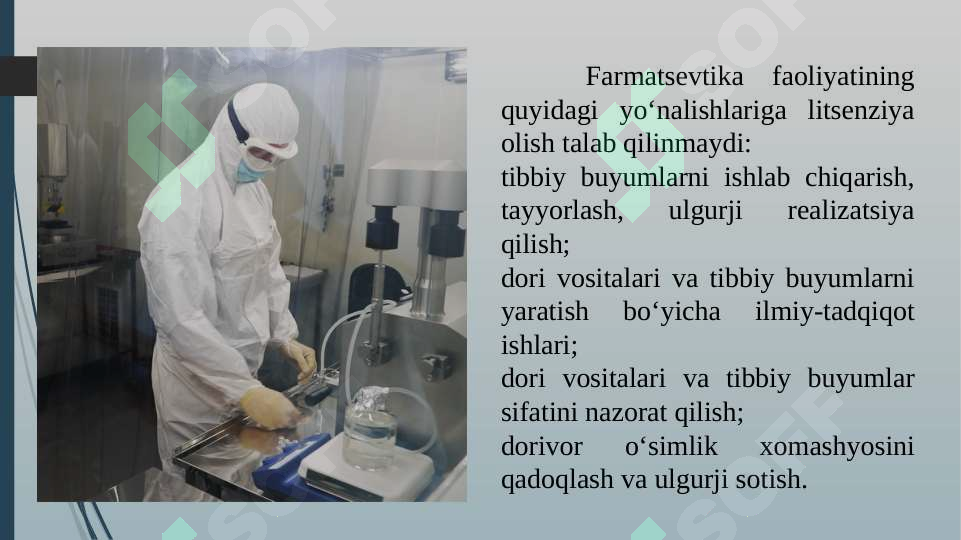 Farmatsevtika faoliyatining quyidagi yo‘nalishlariga litsenziya olish talab qilinmaydi:
tibbiy buyumlarni ishlab chiqarish, tayyorlash, ulgurji realizatsiya qilish;
dori vositalari va tibbiy buyumlarni yaratish bo‘yicha ilmiy-tadqiqot ishlari;
dori vositalari va tibbiy buyumlar sifatini nazorat qilish;
dorivor o‘simlik xomashyosini qadoqlash va ulgurji sotish.